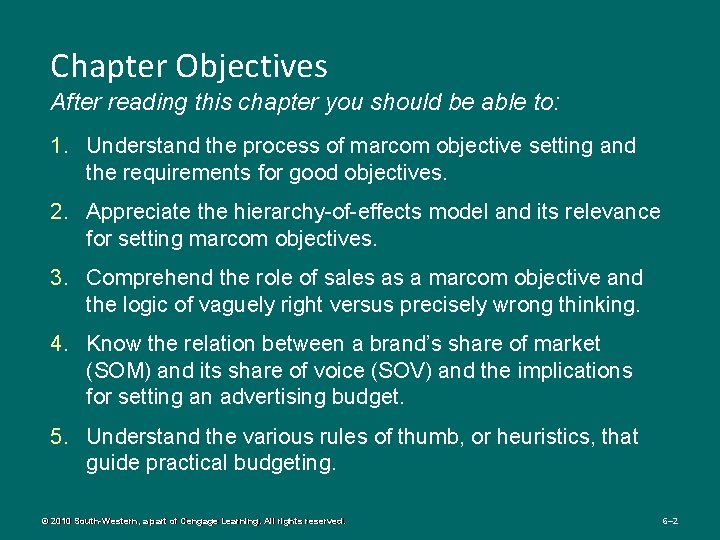 Chapter Objectives
After reading this chapter you should be able to:

1. Understand the process of marcom objective setting and the requirements for good objectives.

2. Appreciate the hierarchy-of-effects model and its relevance for setting marcom objectives.

3. Comprehend the role of sales as a marcom objective and the logic of vaguely right versus precisely wrong thinking.

4. Know the relation between a brand's share of market (SOM) and its share of voice (SOV) and the implications for setting an advertising budget.

5. Understand the various rules of thumb, or heuristics, that guide practical budgeting.

© 2010 South-Western, a part of Cengage Learning. All rights reserved.

6–2